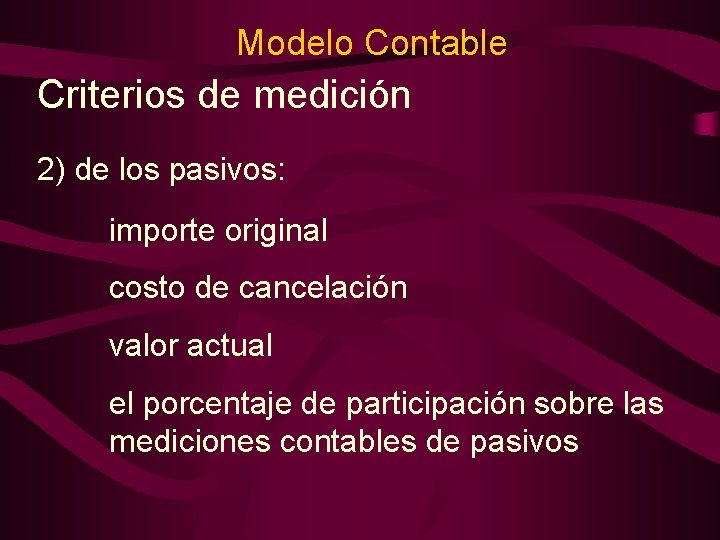 Modelo Contable

Criterios de medición

2) de los pasivos:

importe original

costo de cancelación

valor actual

el porcentaje de participación sobre las mediciones contables de pasivos